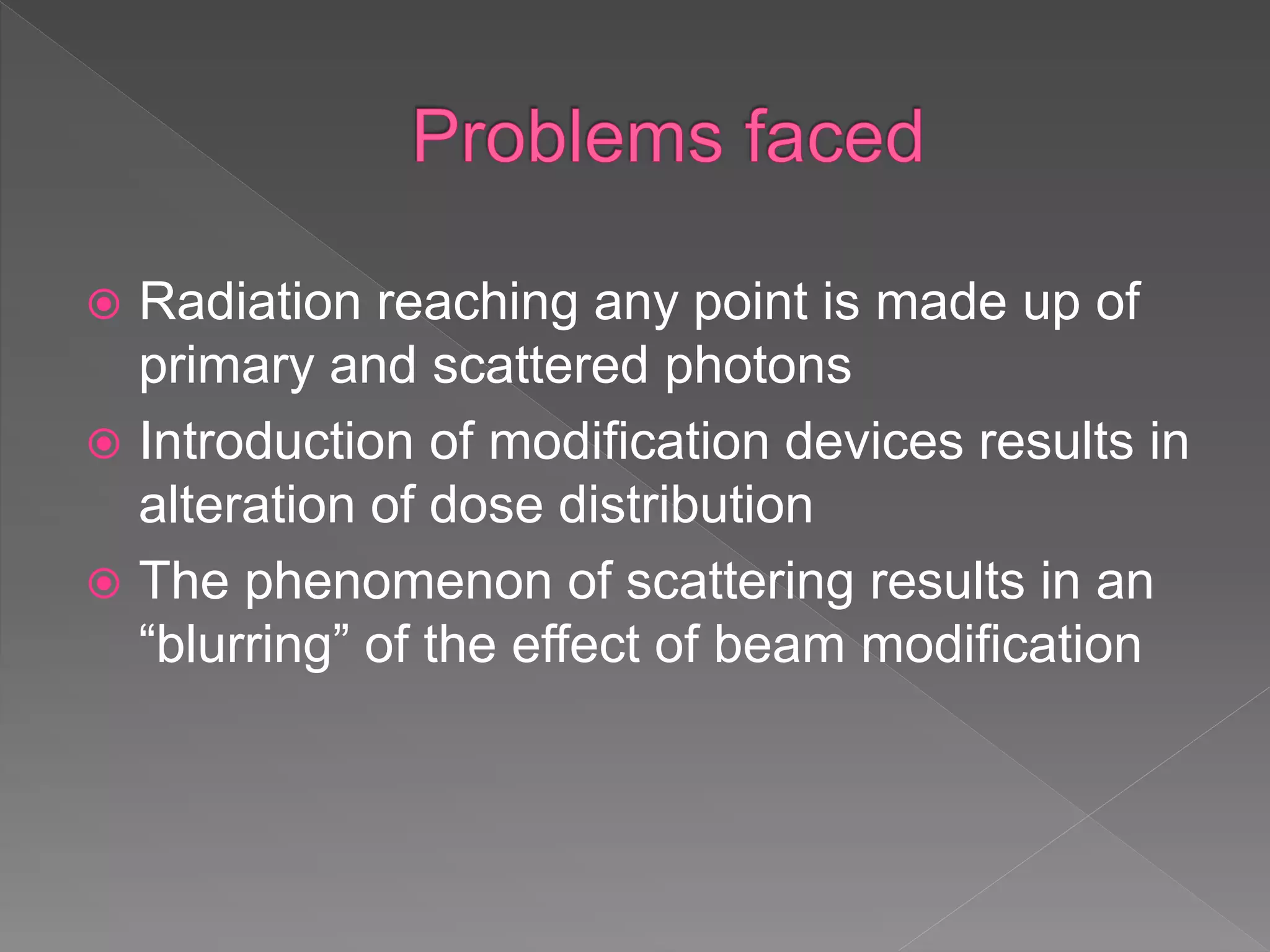 Problems faced

Radiation reaching any point is made up of primary and scattered photons

Introduction of modification devices results in alteration of dose distribution

The phenomenon of scattering results in an “blurring” of the effect of beam modification